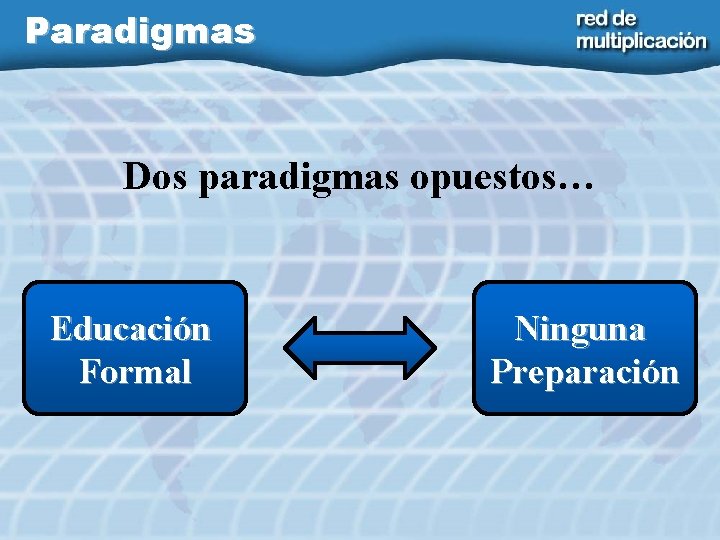 Paradigmas

red de multiplicación

Dos paradigmas opuestos…

Educación Formal

Ninguna Preparación